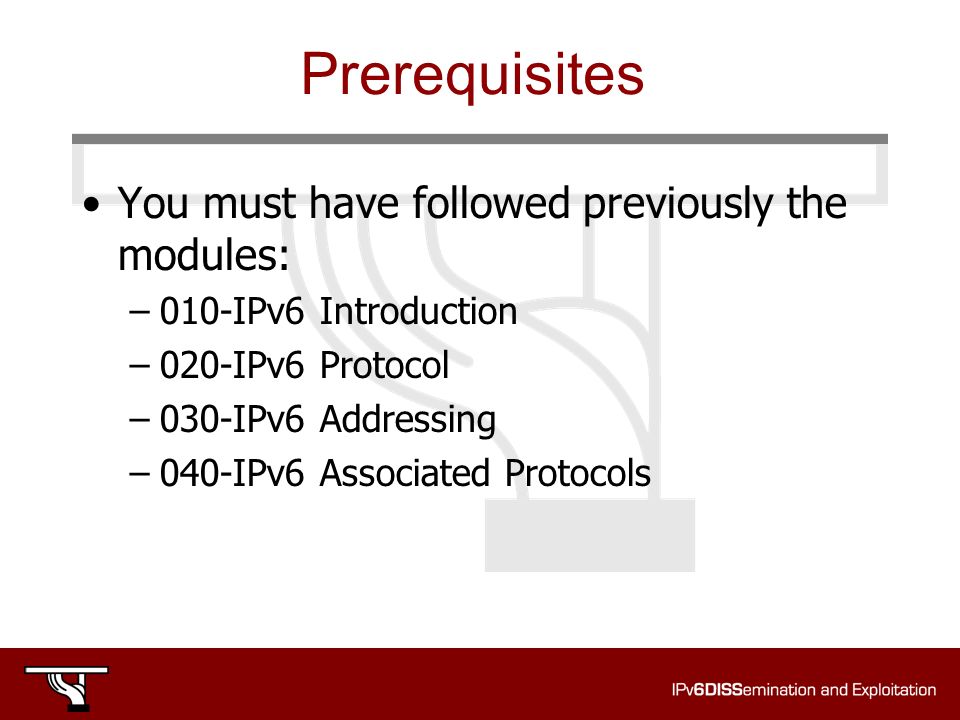 Prerequisites

• You must have followed previously the modules:
– 010-IPv6 Introduction
– 020-IPv6 Protocol
– 030-IPv6 Addressing
– 040-IPv6 Associated Protocols

IPv6DISSemination and Exploitation